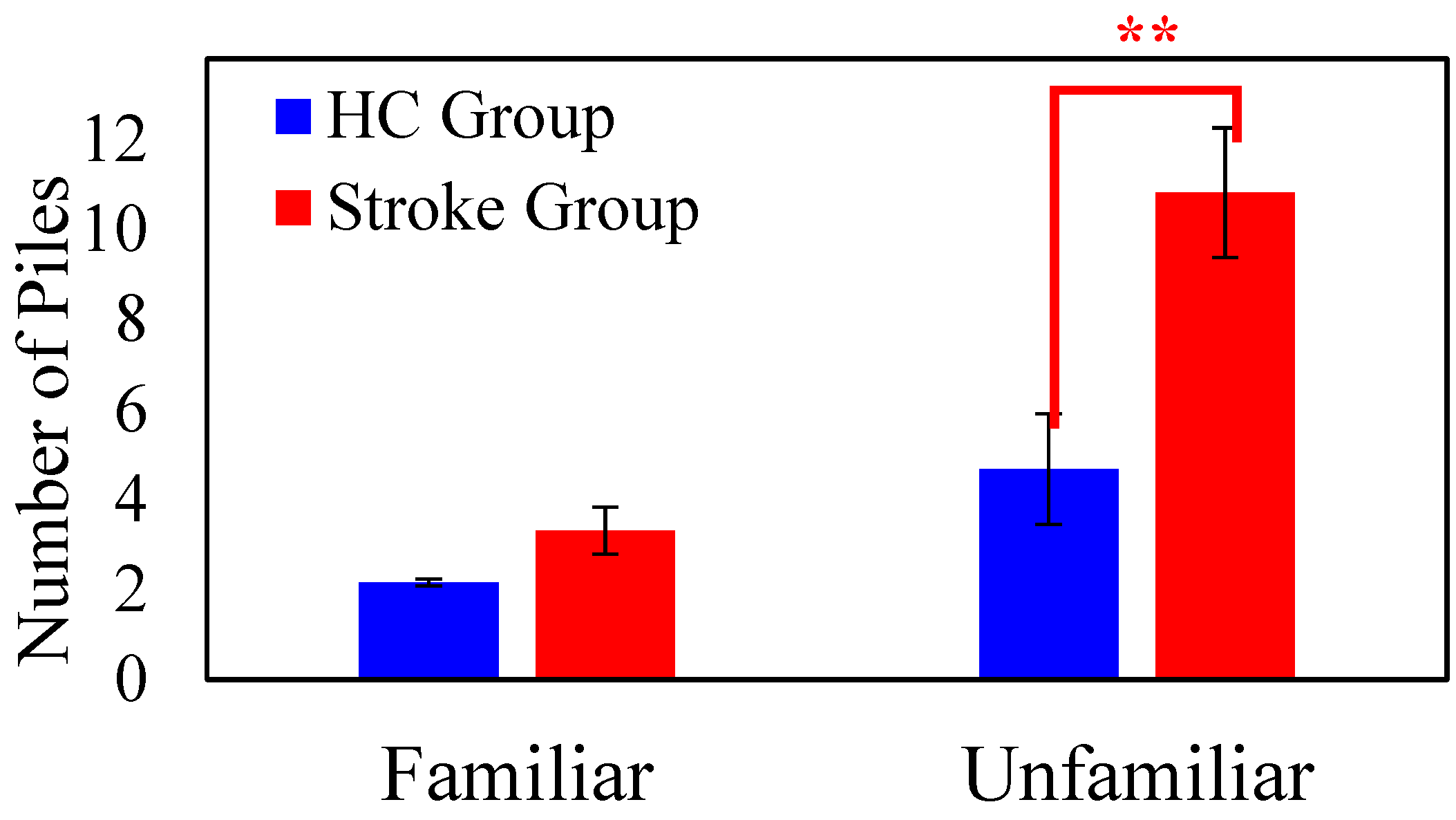 **

HC Group
Stroke Group

Number of Piles

12
10
8
6
4
2
0

Familiar
Unfamiliar